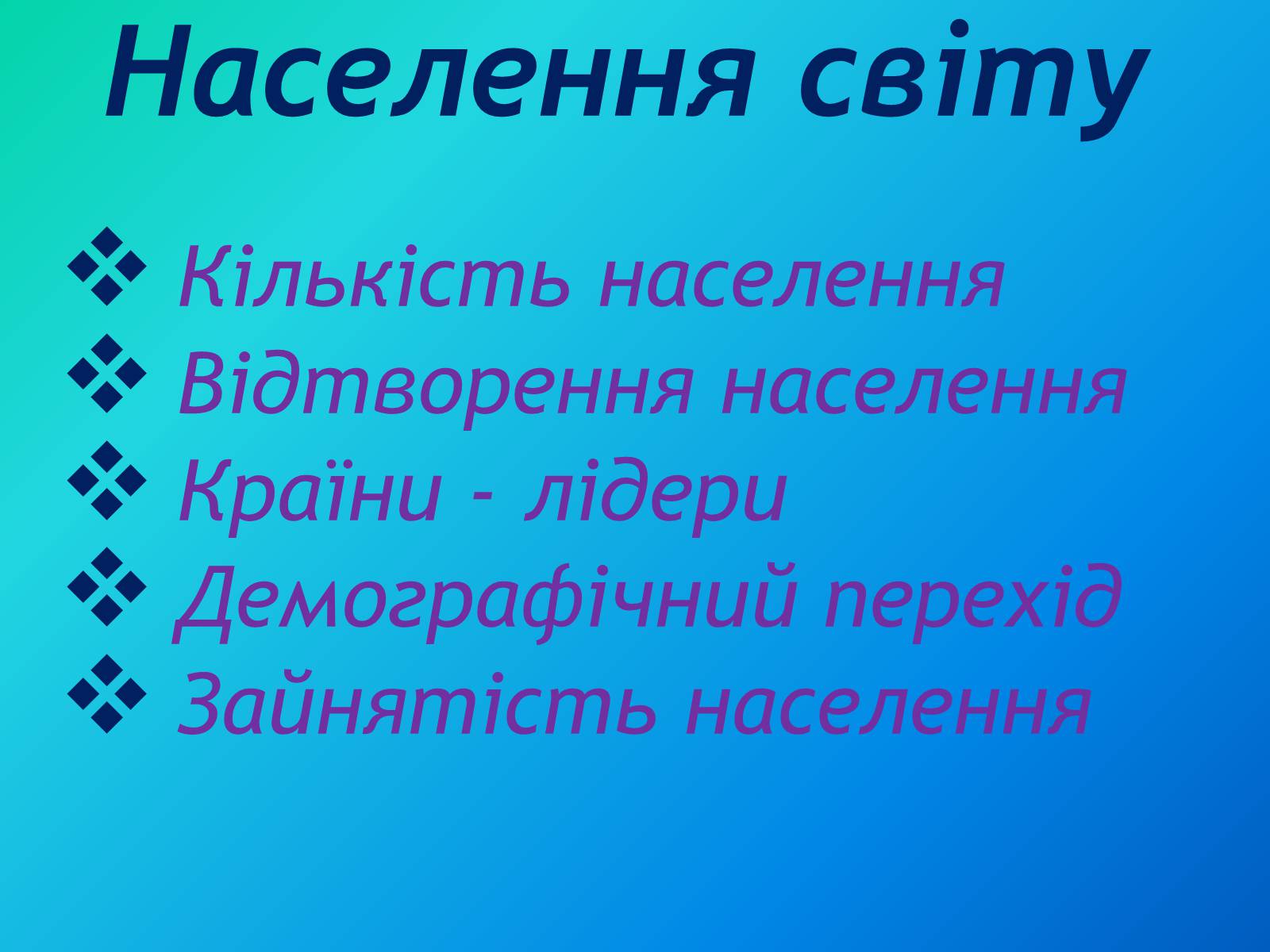 Населення світу

❖ Кількість населення
❖ Відтворення населення
❖ Країни - лідери
❖ Демографічний перехід
❖ Зайнятість населення